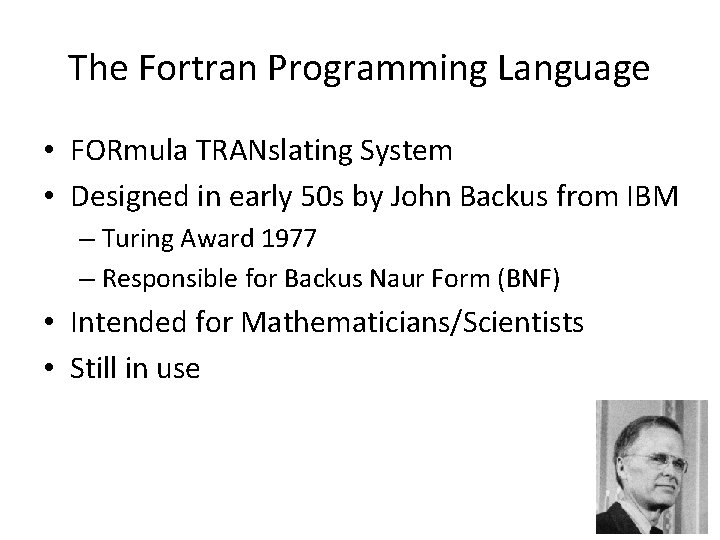 The Fortran Programming Language

• FORmula TRANslating System
• Designed in early 50s by John Backus from IBM
– Turing Award 1977
– Responsible for Backus Naur Form (BNF)
• Intended for Mathematicians/Scientists
• Still in use